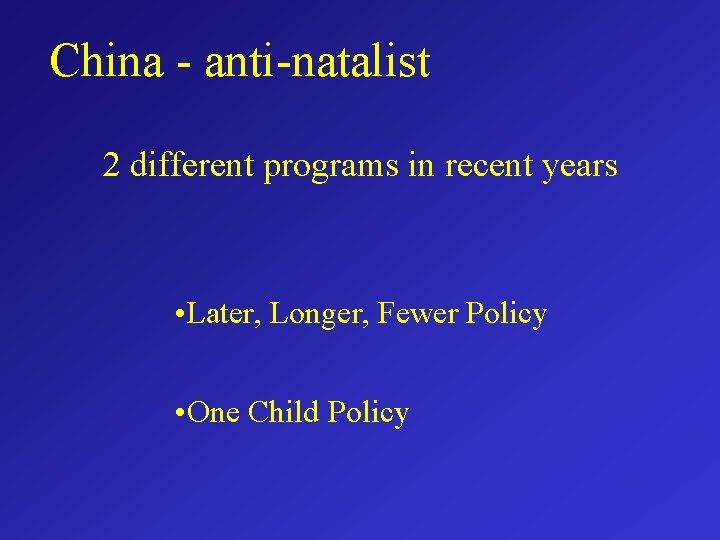 China - anti-natalist

2 different programs in recent years

•Later, Longer, Fewer Policy

•One Child Policy